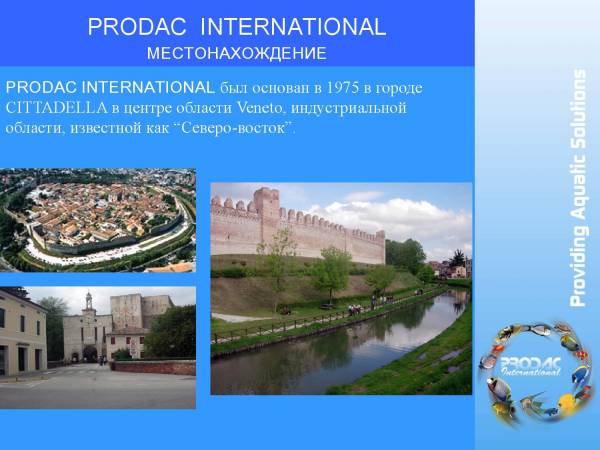 PRODAC INTERNATIONAL
МЕСТОНАХОЖДЕНИЕ

PRODAC INTERNATIONAL был основан в 1975 в городе CITTADELLA в центре области Veneto, индустриальной области, известной как “Северо-восток”.

Providing Aquatic Solutions

PRODAC International